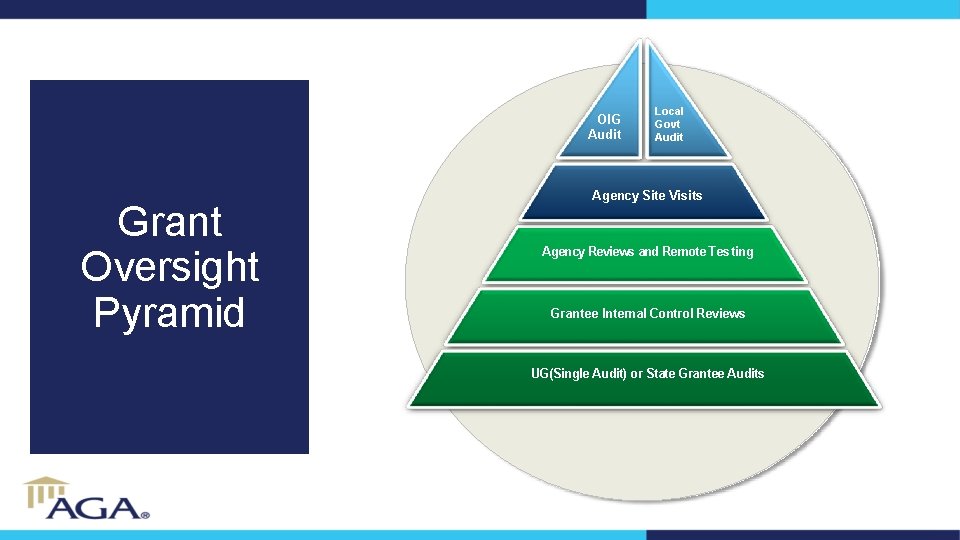 Grant Oversight Pyramid

OIG Audit

Local Govt Audit

Agency Site Visits

Agency Reviews and Remote Testing

Grantee Internal Control Reviews

UG(Single Audit) or State Grantee Audits

AGA®